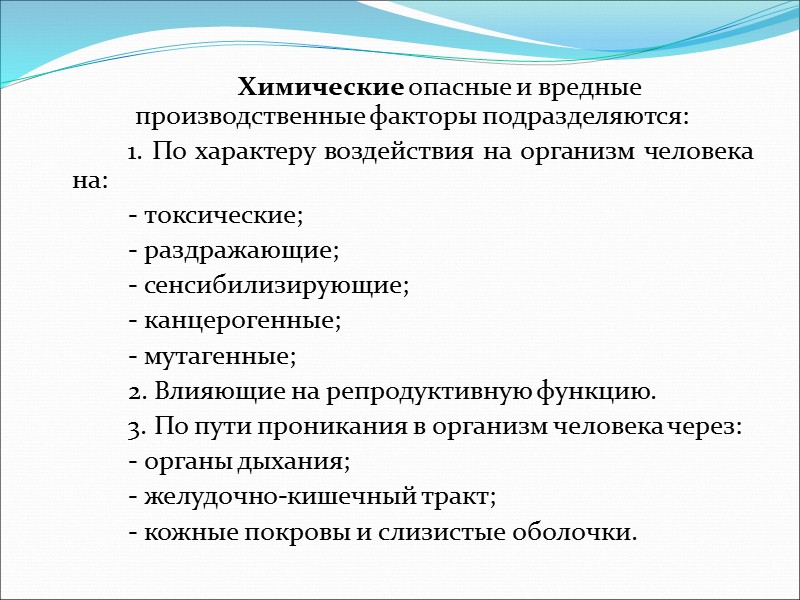 Химические опасные и вредные производственные факторы подразделяются:

1. По характеру воздействия на организм человека на:

- токсические;

- раздражающие;

- сенсибилизирующие;

- канцерогенные;

- мутагенные;

2. Влияющие на репродуктивную функцию.

3. По пути проникания в организм человека через:

- органы дыхания;

- желудочно-кишечный тракт;

- кожные покровы и слизистые оболочки.